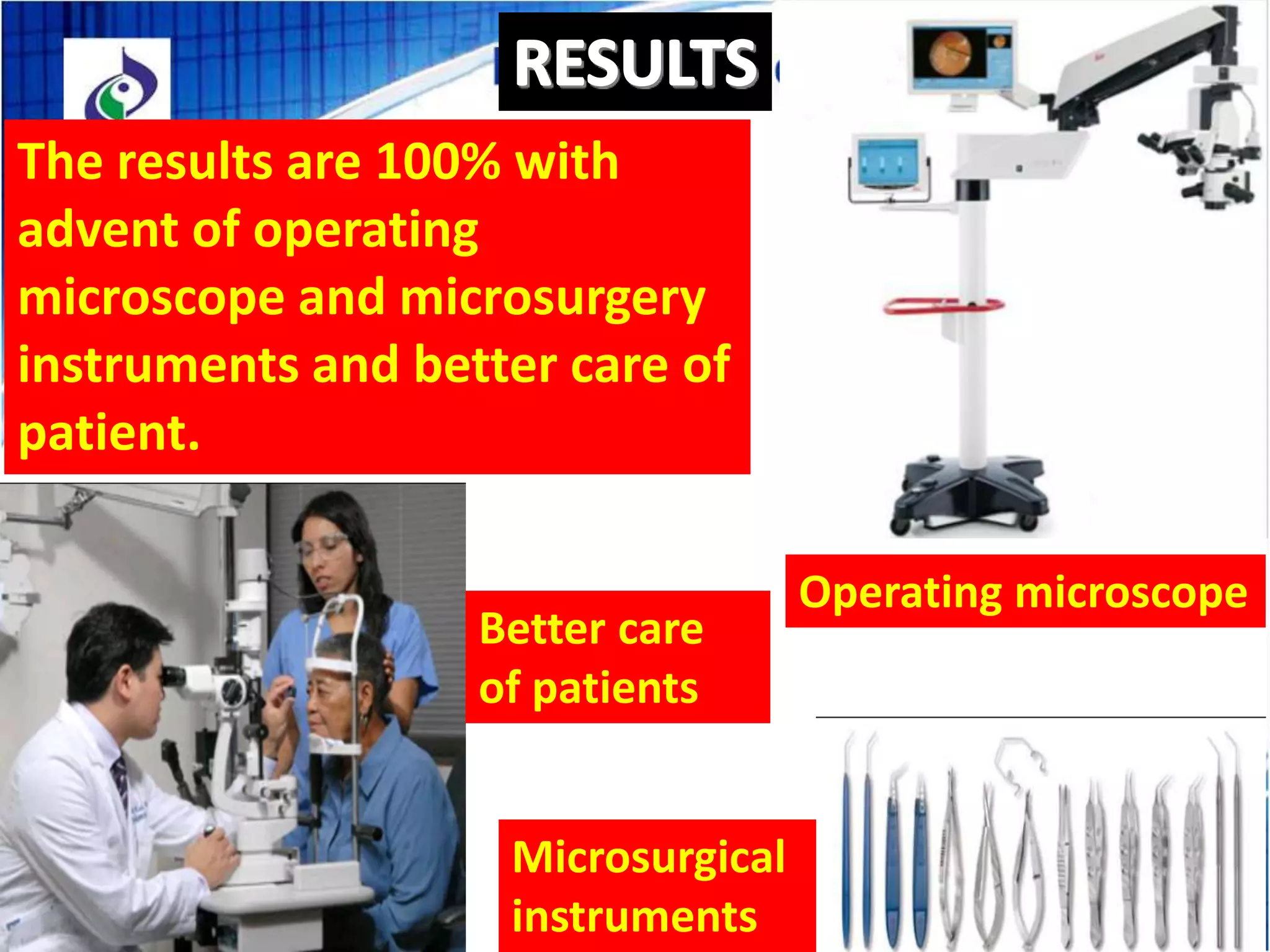 RESULTS

The results are 100% with advent of operating microscope and microsurgery instruments and better care of patient.

Operating microscope

Better care of patients

Microsurgical instruments